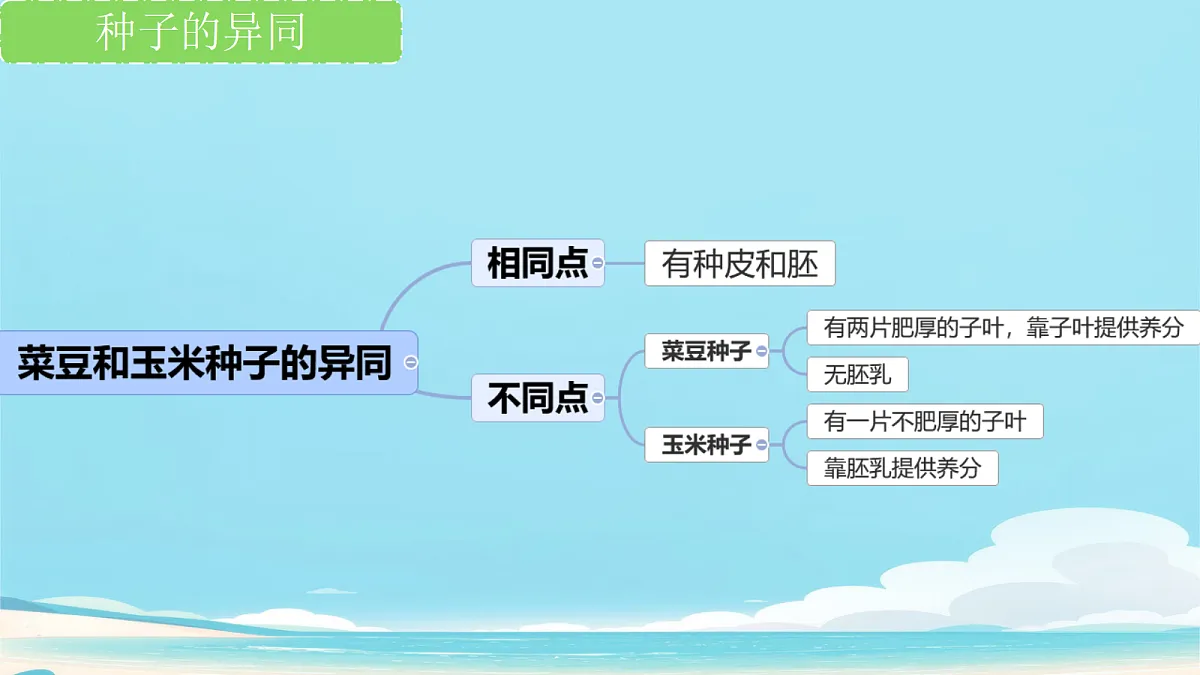 种子的异同

菜豆和玉米种子的异同

相同点

有种皮和胚

不同点

菜豆种子

有两片肥厚的子叶，靠子叶提供养分

无胚乳

玉米种子

有一片不肥厚的子叶

靠胚乳提供养分